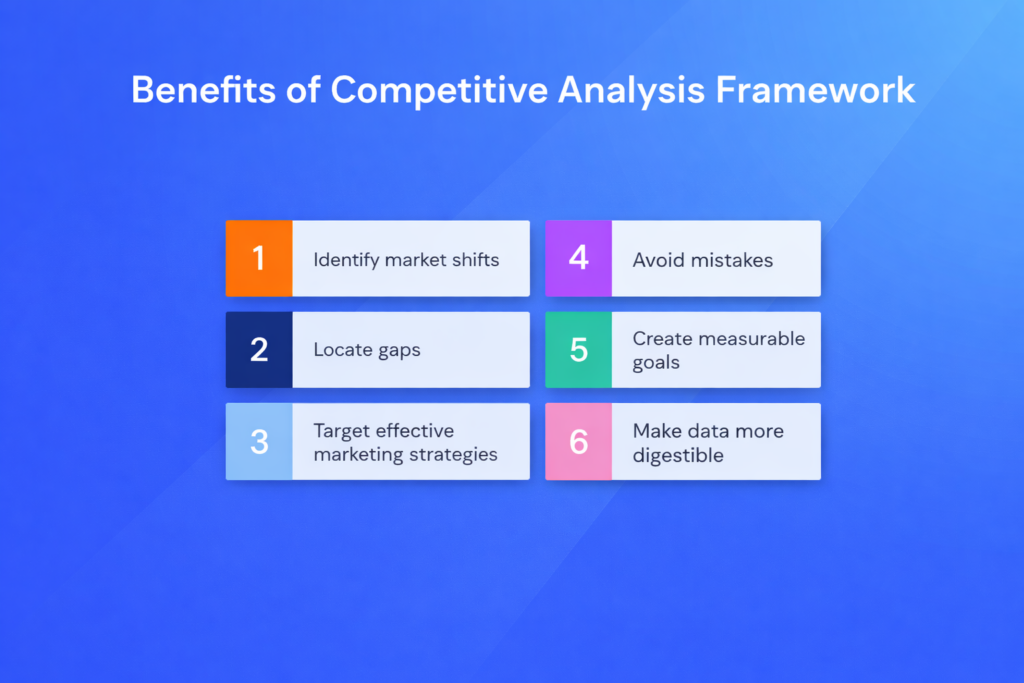 Benefits of Competitive Analysis Framework

1 Identify market shifts

2 Locate gaps

3 Target effective marketing strategies

4 Avoid mistakes

5 Create measurable goals

6 Make data more digestible